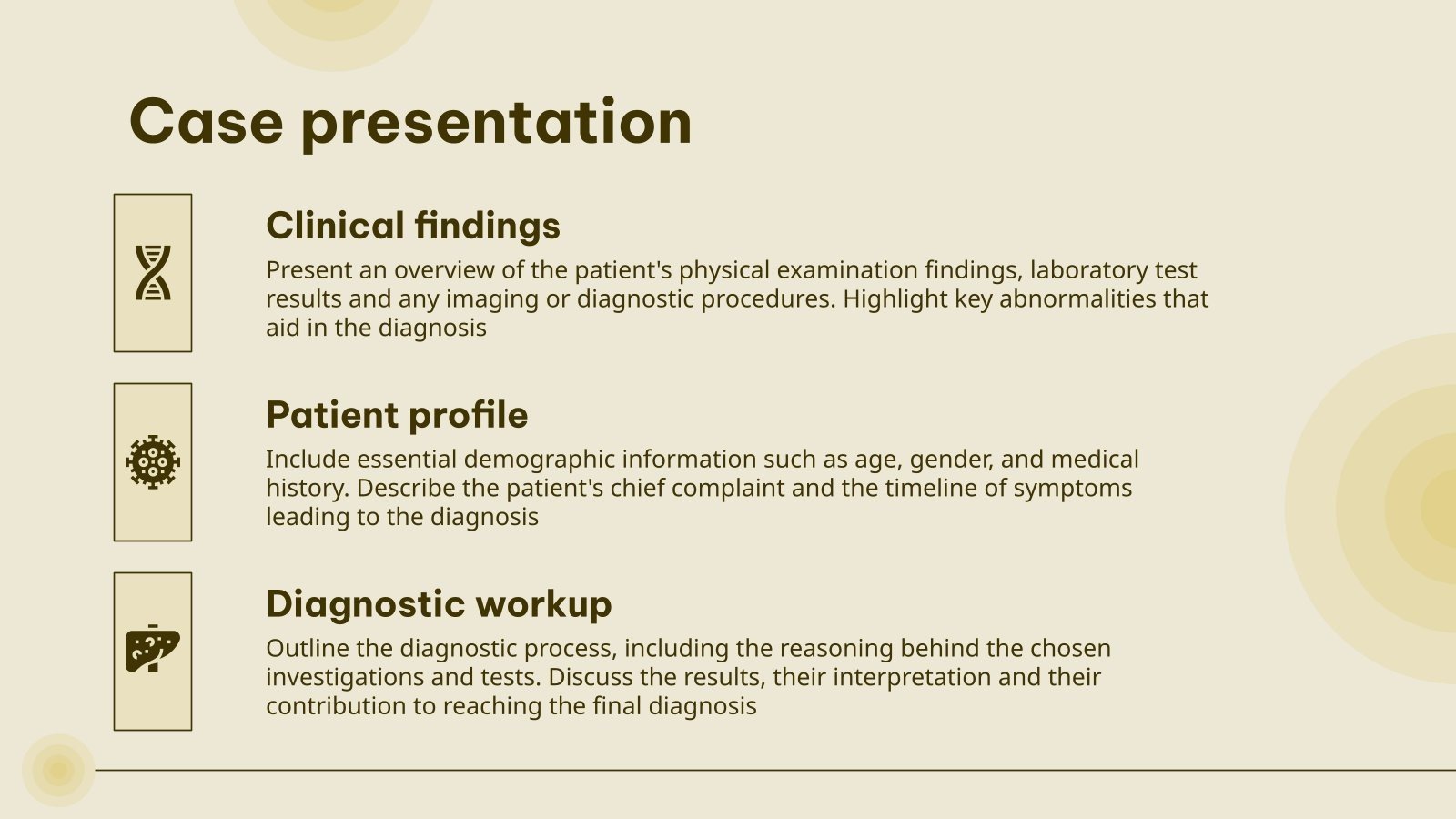 Case presentation

Clinical findings

Present an overview of the patient's physical examination findings, laboratory test results and any imaging or diagnostic procedures. Highlight key abnormalities that aid in the diagnosis

Patient profile

Include essential demographic information such as age, gender, and medical history. Describe the patient's chief complaint and the timeline of symptoms leading to the diagnosis

Diagnostic workup

Outline the diagnostic process, including the reasoning behind the chosen investigations and tests. Discuss the results, their interpretation and their contribution to reaching the final diagnosis